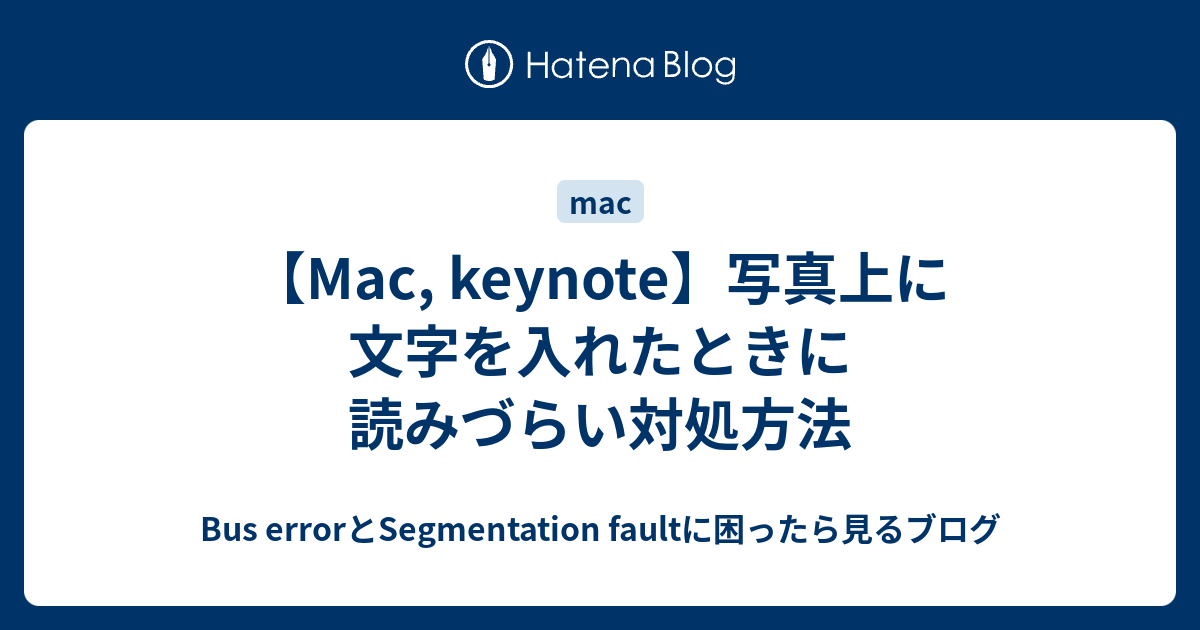 Hatena Blog

mac

【Mac, keynote】写真上に文字を入れたときに読みづらい対処方法

Bus errorとSegmentation faultに困ったら見るブログ